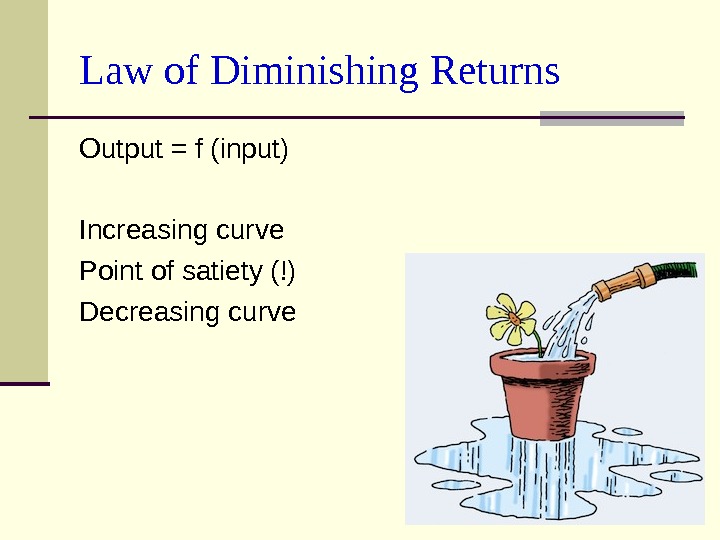 Law of Diminishing Returns

Output = f (input)

Increasing curve

Point of satiety (!)

Decreasing curve